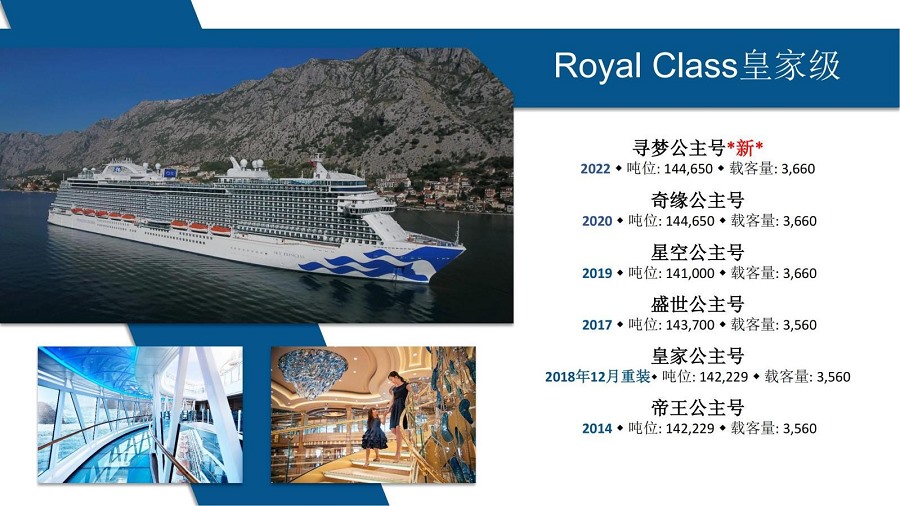 Royal Class皇家级

寻梦公主号*新*
2022 ◆ 吨位: 144,650 ◆ 载客量: 3,660

奇缘公主号
2020 ◆ 吨位: 144,650 ◆ 载客量: 3,660

星空公主号
2019 ◆ 吨位: 141,000 ◆ 载客量: 3,660

盛世公主号
2017 ◆ 吨位: 143,700 ◆ 载客量: 3,560

皇家公主号
2018年12月重装 ◆ 吨位: 142,229 ◆ 载客量: 3,560

帝王公主号
2014 ◆ 吨位: 142,229 ◆ 载客量: 3,560